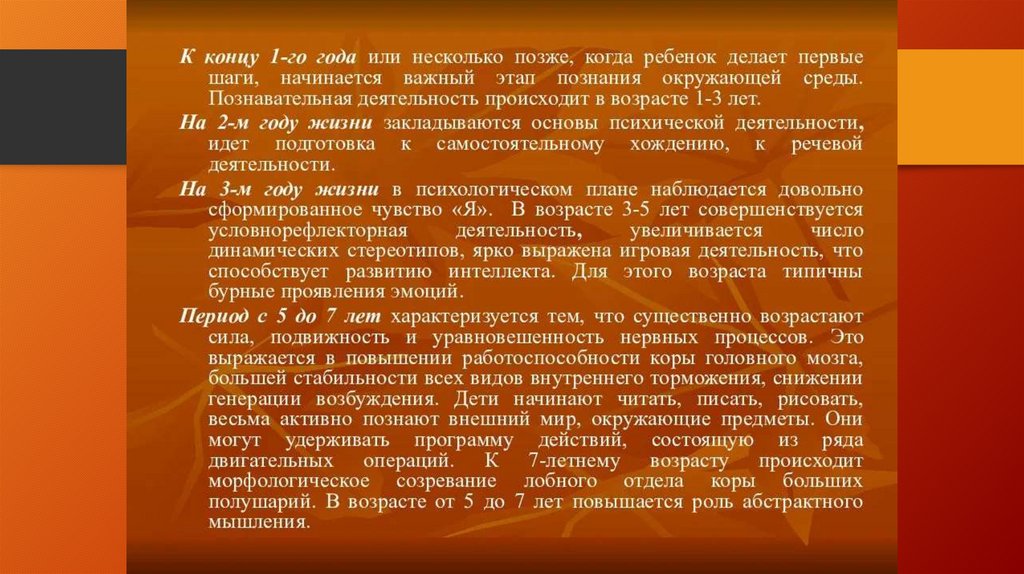 К концу 1-го года или несколько позже, когда ребенок делает первые шаги, начинается важный этап познания окружающей среды. Познавательная деятельность происходит в возрасте 1-3 лет.

На 2-м году жизни закладываются основы психической деятельности, идет подготовка к самостоятельному хождению, к речевой деятельности.

На 3-м году жизни в психологическом плане наблюдается довольно сформированное чувство «Я». В возрасте 3-5 лет совершенствуется условнорефлекторная деятельность, увеличивается число динамических стереотипов, ярко выражена игровая деятельность, что способствует развитию интеллекта. Для этого возраста типичны бурные проявления эмоций.

Период с 5 до 7 лет характеризуется тем, что существенно возрастают сила, подвижность и уравновешенность нервных процессов. Это выражается в повышении работоспособности коры головного мозга, большей стабильности всех видов внутреннего торможения, снижении генерации возбуждения. Дети начинают читать, писать, рисовать, весьма активно познают внешний мир, окружающие предметы. Они могут удерживать программу действий, состоящую из ряда двигательных операций. К 7-летнему возрасту происходит морфологическое созревание лобного отдела коры больших полушарий. В возрасте от 5 до 7 лет повышается роль абстрактного мышления.